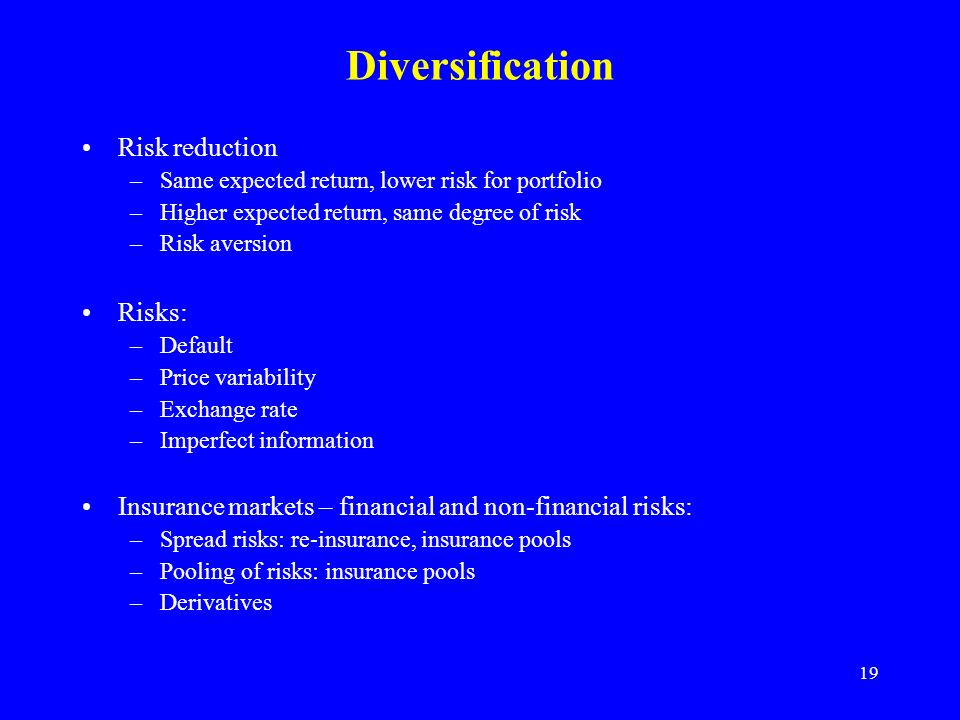 Diversification

• Risk reduction
– Same expected return, lower risk for portfolio
– Higher expected return, same degree of risk
– Risk aversion

• Risks:
– Default
– Price variability
– Exchange rate
– Imperfect information

• Insurance markets – financial and non-financial risks:
– Spread risks: re-insurance, insurance pools
– Pooling of risks: insurance pools
– Derivatives

19